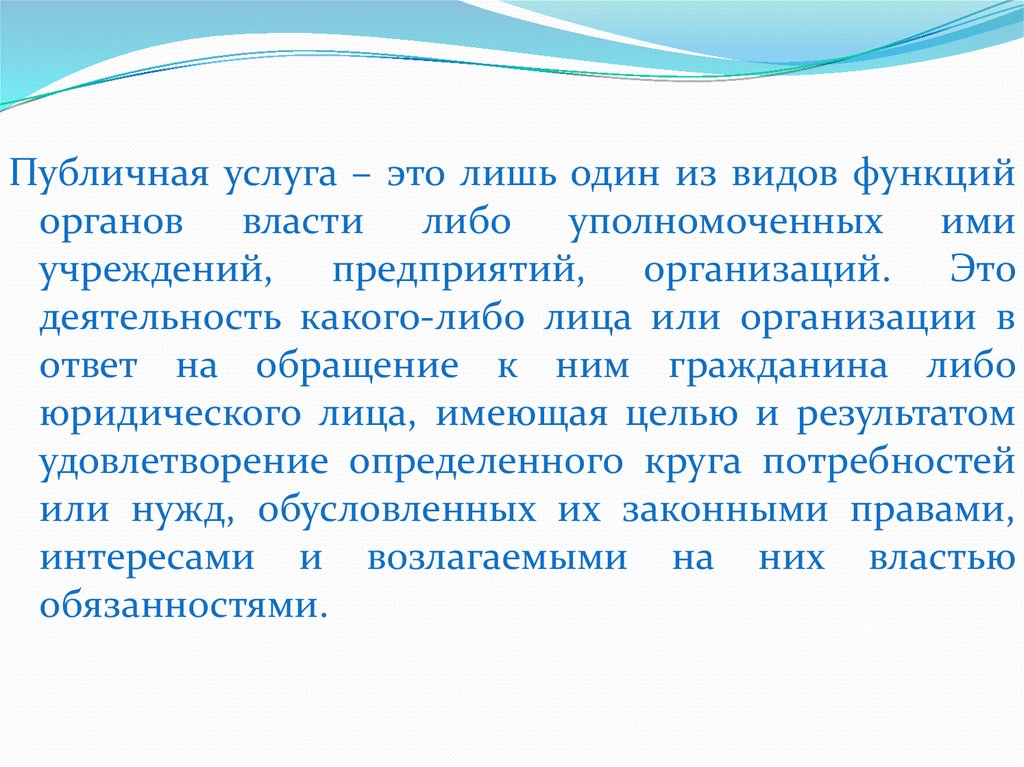 Публичная услуга – это лишь один из видов функций органов власти либо уполномоченных ими учреждений, предприятий, организаций. Это деятельность какого-либо лица или организации в ответ на обращение к ним гражданина либо юридического лица, имеющая целью и результатом удовлетворение определенного круга потребностей или нужд, обусловленных их законными правами, интересами и возлагаемыми на них властью обязанностями.